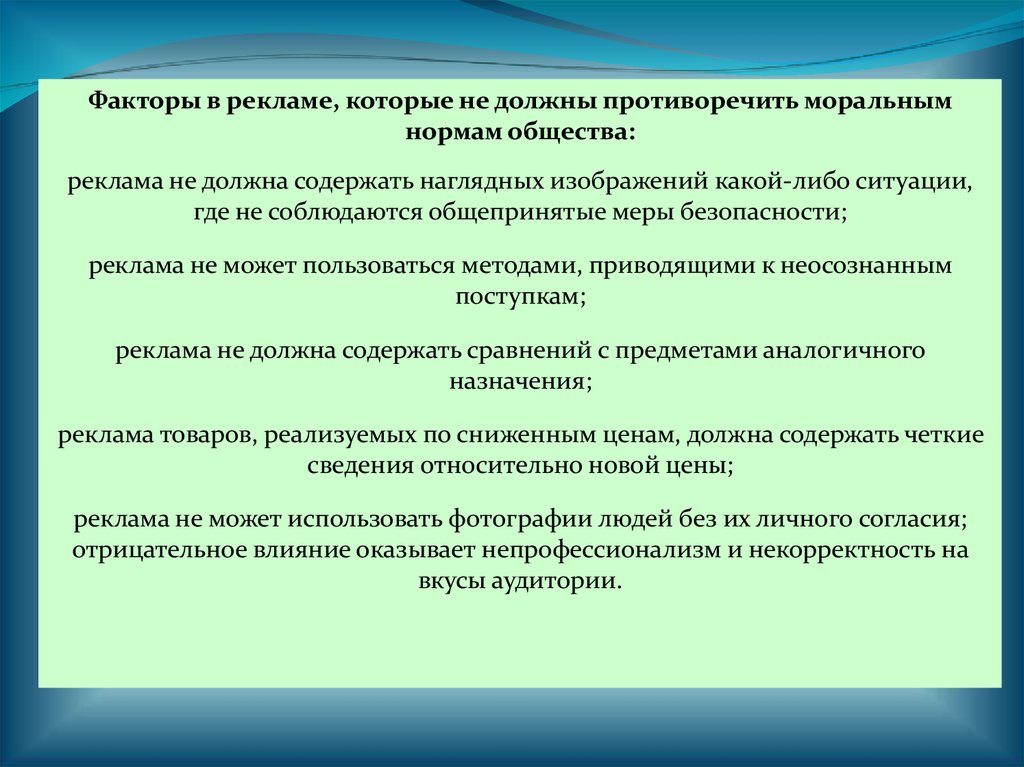 Факторы в рекламе, которые не должны противоречить моральным нормам общества:

реклама не должна содержать наглядных изображений какой-либо ситуации, где не соблюдаются общепринятые меры безопасности;

реклама не может пользоваться методами, приводящими к неосознанным поступкам;

реклама не должна содержать сравнений с предметами аналогичного назначения;

реклама товаров, реализуемых по сниженным ценам, должна содержать четкие сведения относительно новой цены;

реклама не может использовать фотографии людей без их личного согласия; отрицательное влияние оказывает непрофессионализм и некорректность на вкусы аудитории.